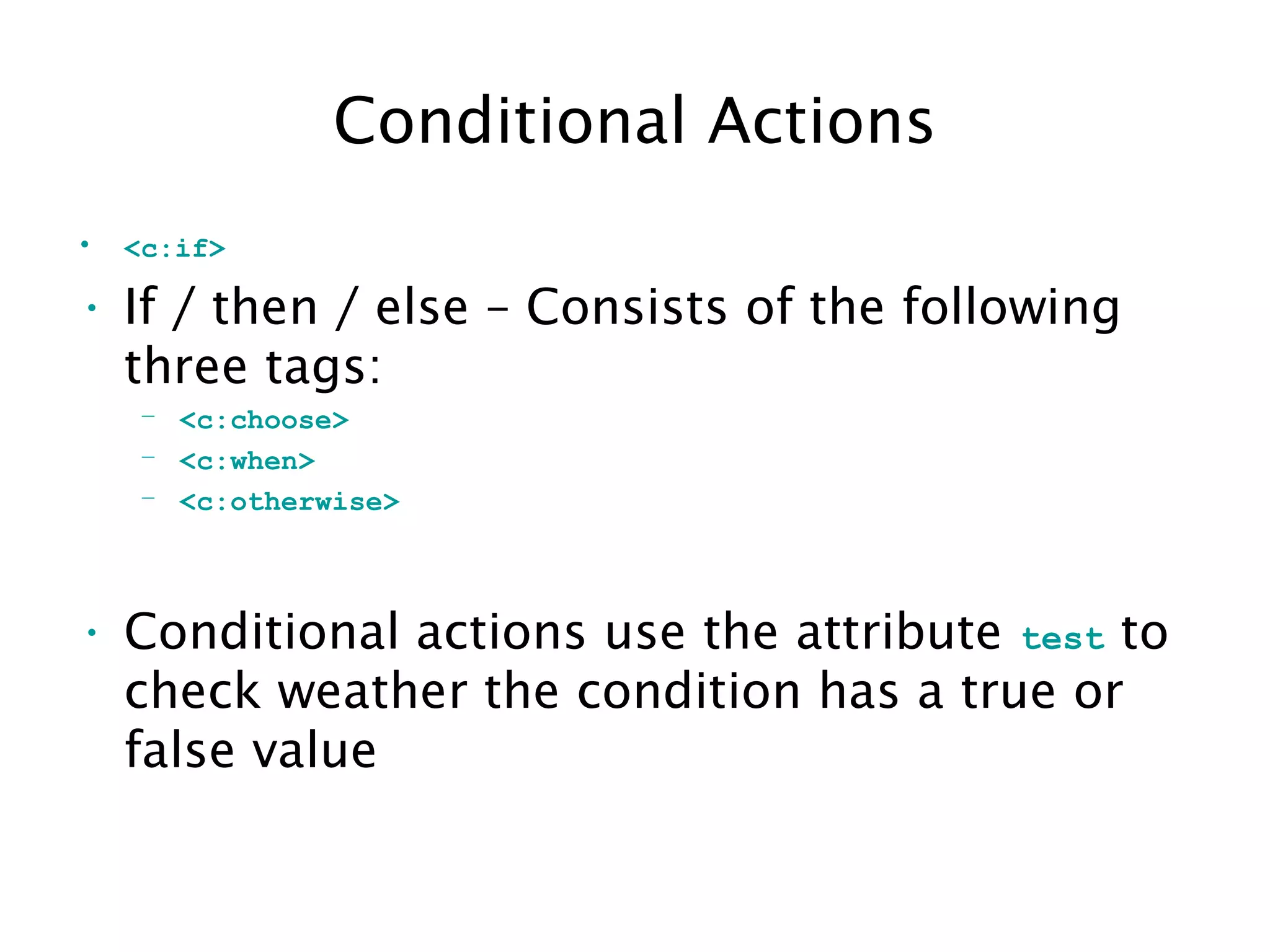 Conditional Actions

• <c:if>

• If / then / else – Consists of the following three tags:

– <c:choose>

– <c:when>

– <c:otherwise>

• Conditional actions use the attribute test to check weather the condition has a true or false value